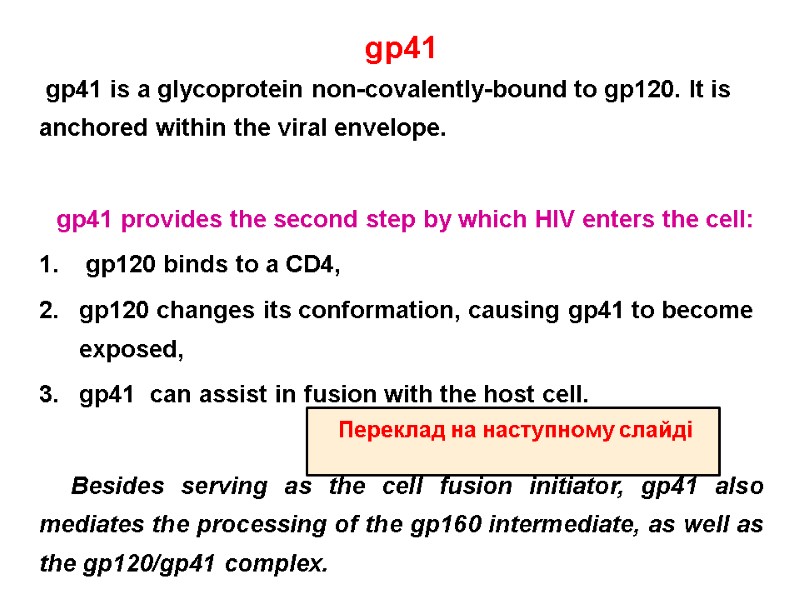 gp41

gp41 is a glycoprotein non-covalently-bound to gp120. It is anchored within the viral envelope.

gp41 provides the second step by which HIV enters the cell:

1. gp120 binds to a CD4,
2. gp120 changes its conformation, causing gp41 to become exposed,
3. gp41 can assist in fusion with the host cell.

Переклад на наступному слайді

Besides serving as the cell fusion initiator, gp41 also mediates the processing of the gp160 intermediate, as well as the gp120/gp41 complex.